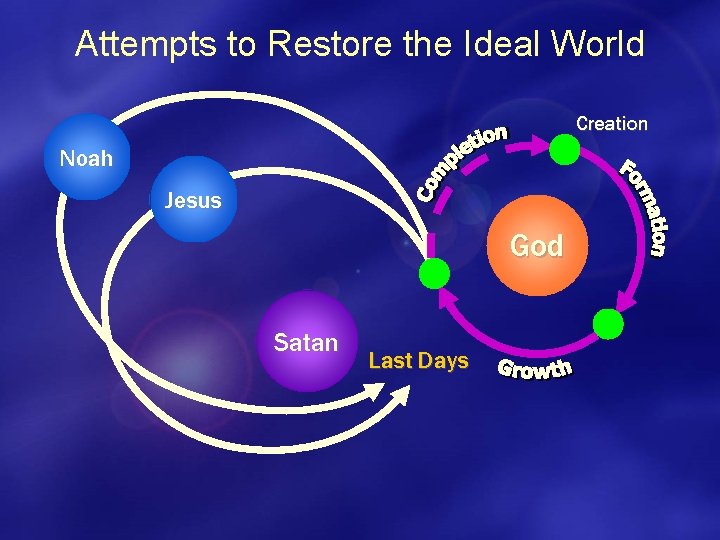 Attempts to Restore the Ideal World

Noah

Jesus

Satan

Last Days

Completion

Creation

Formation

God

Growth